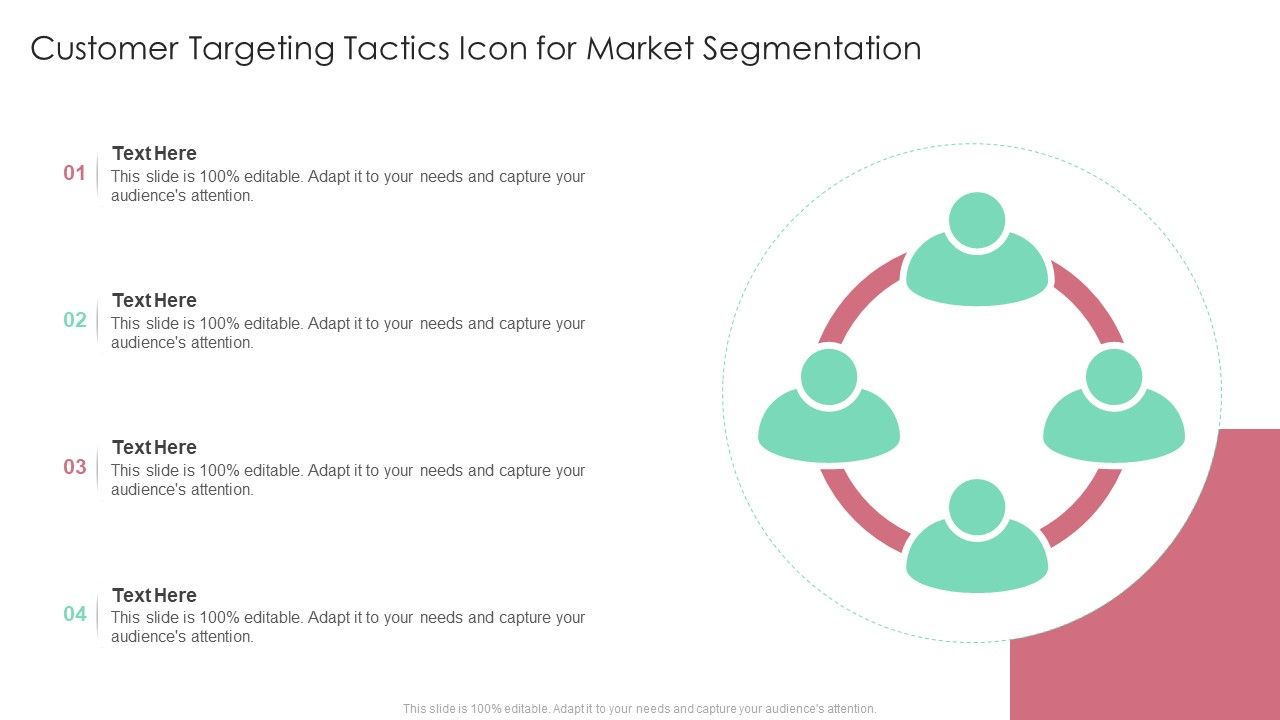 Customer Targeting Tactics Icon for Market Segmentation

01
Text Here
This slide is 100% editable. Adapt it to your needs and capture your audience's attention.

02
Text Here
This slide is 100% editable. Adapt it to your needs and capture your audience's attention.

03
Text Here
This slide is 100% editable. Adapt it to your needs and capture your audience's attention.

04
Text Here
This slide is 100% editable. Adapt it to your needs and capture your audience's attention.

This slide is 100% editable. Adapt it to your needs and capture your audience's attention.